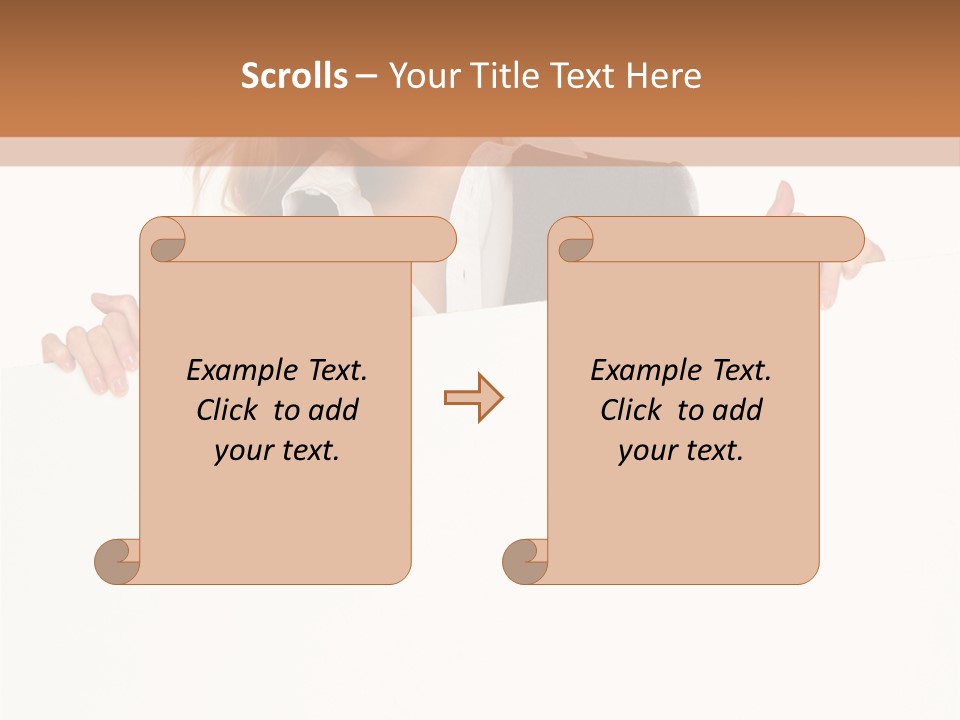 Scrolls – Your Title Text Here

Example Text. Click to add your text.

Example Text. Click to add your text.